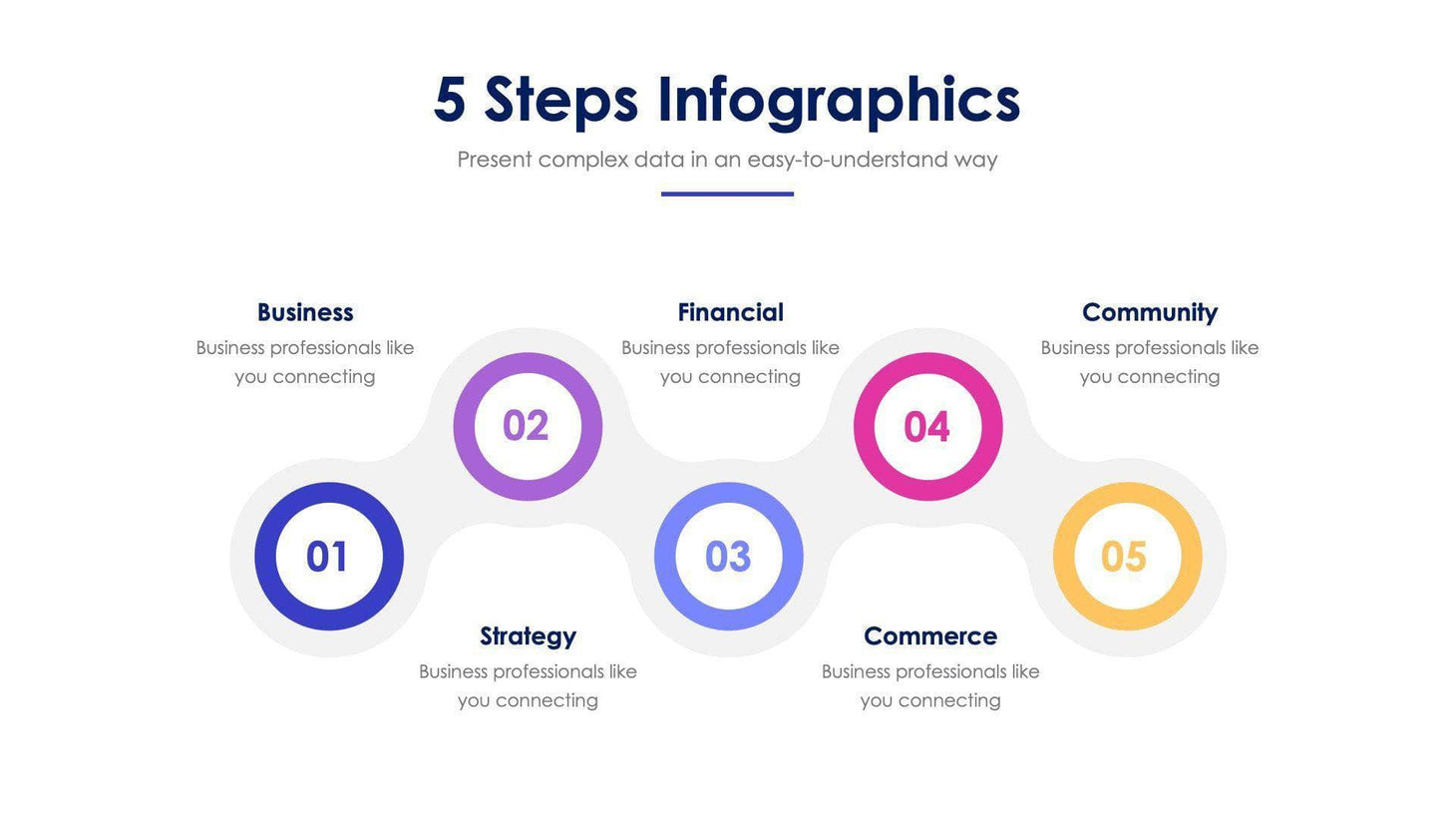 5 Steps Infographics

Present complex data in an easy-to-understand way

Business
Business professionals like you connecting

Financial
Business professionals like you connecting

Community
Business professionals like you connecting

02

04

01

03

05

Strategy
Business professionals like you connecting

Commerce
Business professionals like you connecting